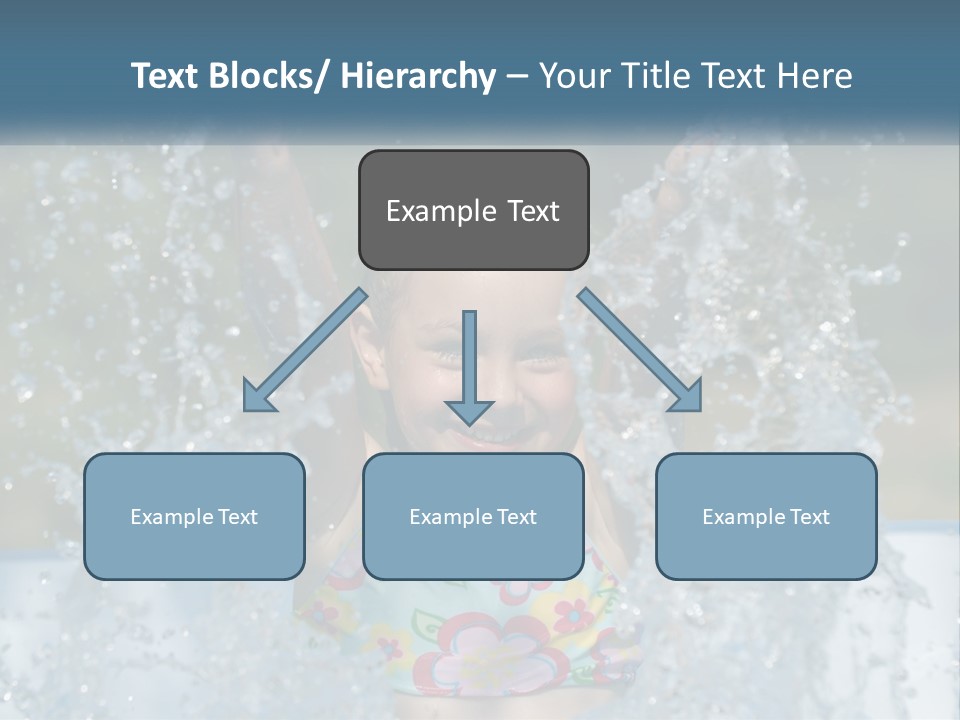 Text Blocks/ Hierarchy – Your Title Text Here

Example Text

Example Text

Example Text

Example Text